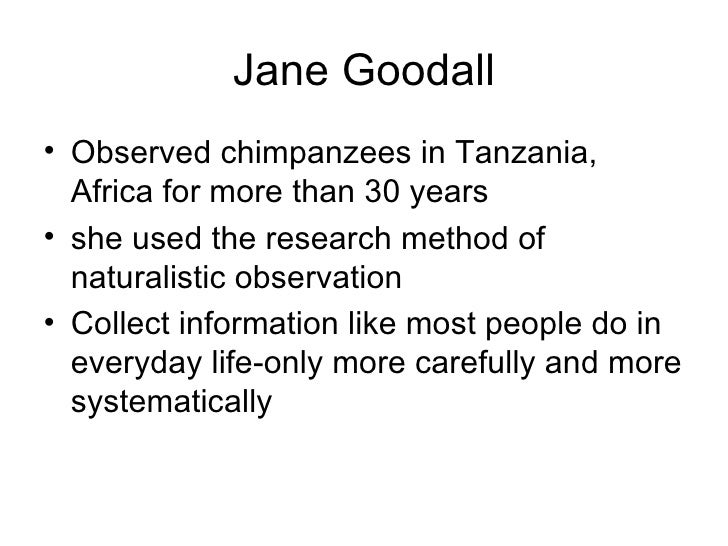 Jane Goodall

• Observed chimpanzees in Tanzania, Africa for more than 30 years
• she used the research method of naturalistic observation
• Collect information like most people do in everyday life-only more carefully and more systematically